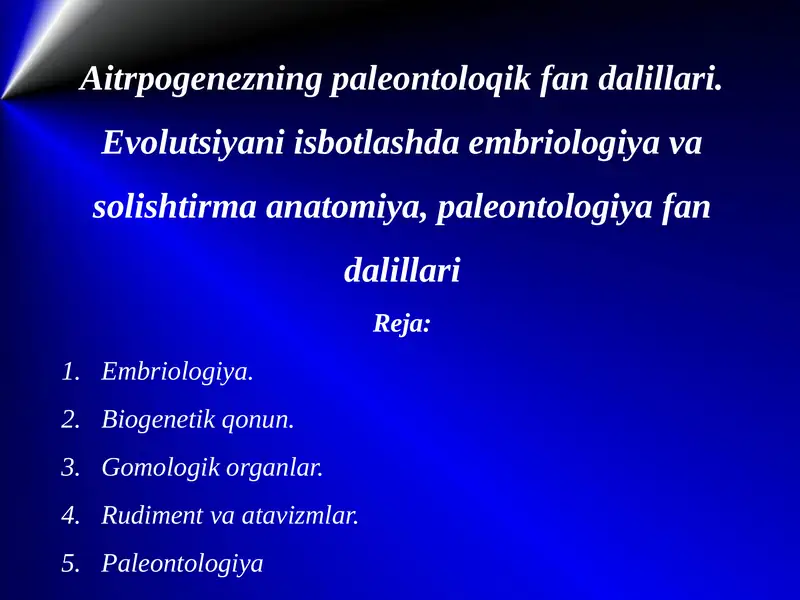 Aitrpogenezning paleontoloqik fan dalillari. Evolutsiyani isbotlashda embriologiya va solishtirma anatomiya, paleontologiya fan dalillari

Reja:

1. Embriologiya.
2. Biogenetik qonun.
3. Gomologik organlar.
4. Rudiment va atavizmlar.
5. Paleontologiya